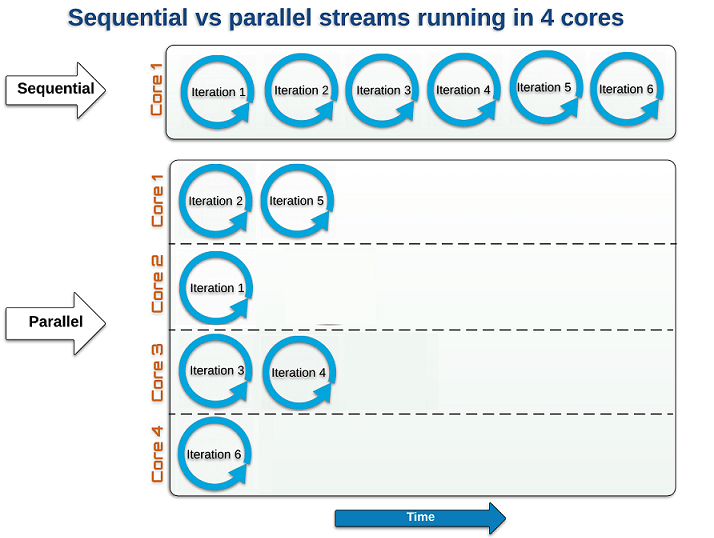 Sequential vs parallel streams running in 4 cores

Sequential

Core 1

Iteration 1 Iteration 2 Iteration 3 Iteration 4 Iteration 5 Iteration 6

Parallel

Core 1

Iteration 2 Iteration 5

Core 2

Iteration 1

Core 3

Iteration 3 Iteration 4

Core 4

Iteration 6

Time